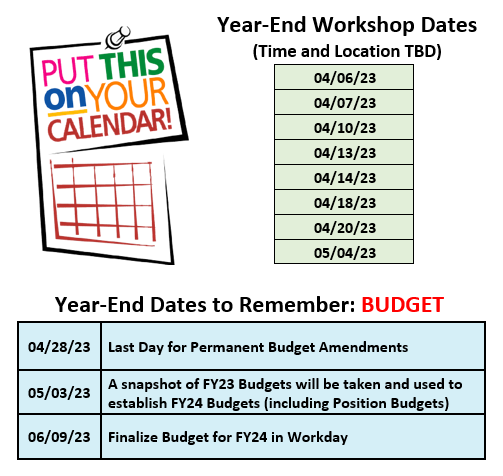 PUT THIS on YOUR CALENDAR!

Year-End Workshop Dates
(Time and Location TBD)

| 04/06/23 |
|---|
| 04/07/23 |
| 04/10/23 |
| 04/13/23 |
| 04/14/23 |
| 04/18/23 |
| 04/20/23 |
| 05/04/23 |

Year-End Dates to Remember: BUDGET

| 04/28/23 | Last Day for Permanent Budget Amendments |
|---|---|
| 05/03/23 | A snapshot of FY23 Budgets will be taken and used to establish FY24 Budgets (including Position Budgets) |
| 06/09/23 | Finalize Budget for FY24 in Workday |